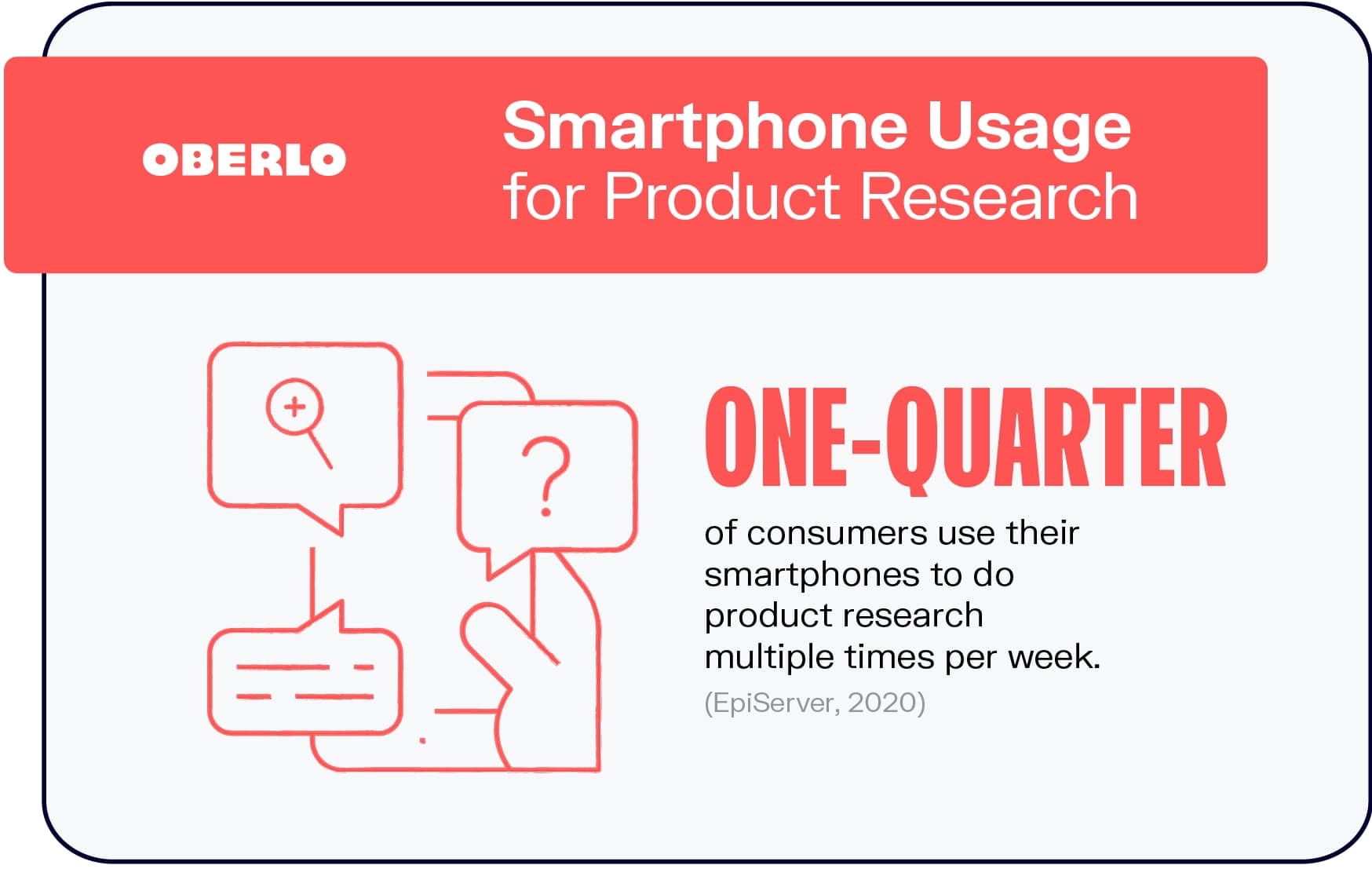 OBERLO

Smartphone Usage for Product Research

?

ONE-QUARTER

of consumers use their smartphones to do product research multiple times per week.

(EpiServer, 2020)